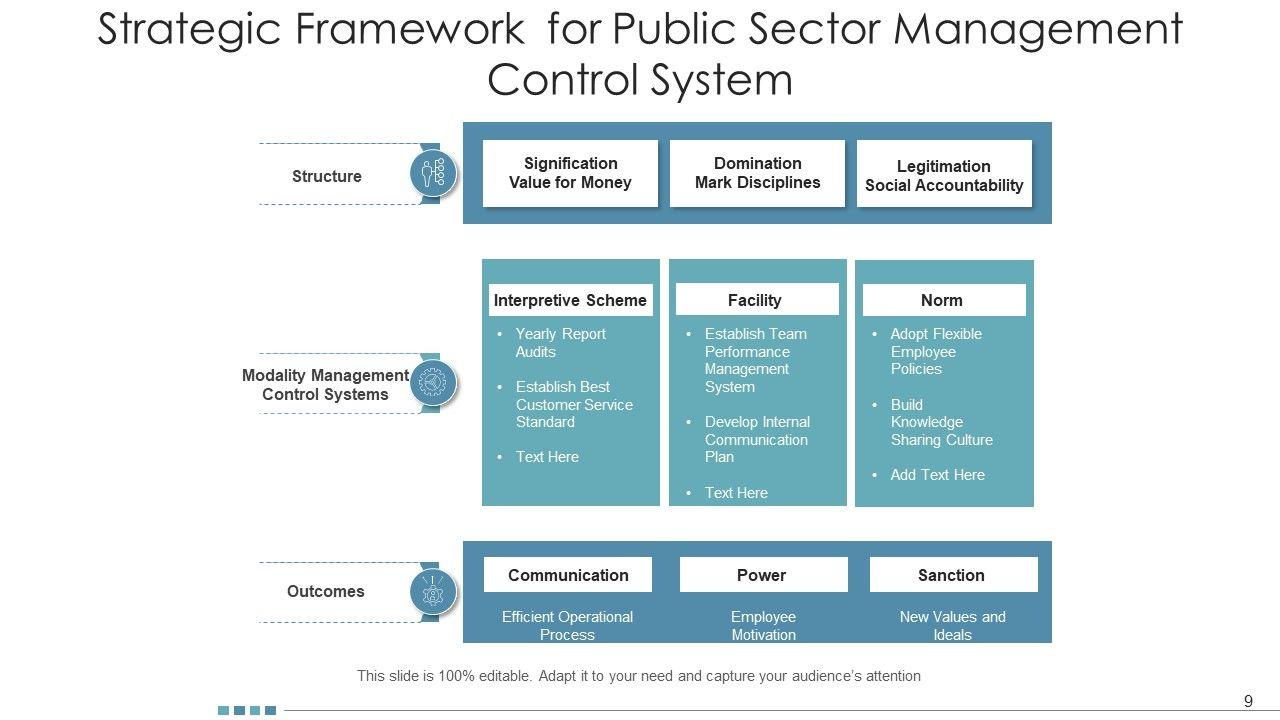 Strategic Framework  for Public Sector Management Control System

Structure

Signification
Value for Money

Domination
Mark Disciplines

Legitimation
Social Accountability

Modality Management Control Systems

Interpretive Scheme

• Yearly Report Audits
• Establish Best Customer Service Standard
• Text Here

Facility

• Establish Team Performance Management System
• Develop Internal Communication Plan
• Text Here

Norm

• Adopt Flexible Employee Policies
• Build Knowledge Sharing Culture
• Add Text Here

Outcomes

Communication

Efficient Operational Process

Power

Employee Motivation

Sanction

New Values and Ideals

This slide is 100% editable. Adapt it to your need and capture your audience's attention

9